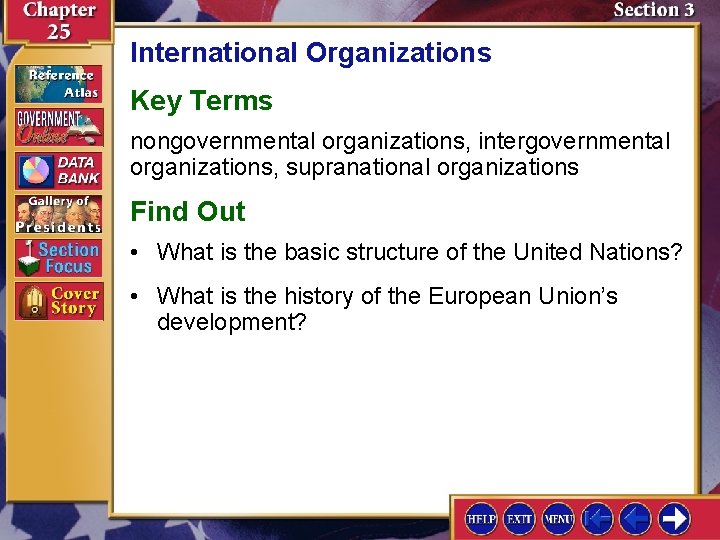 Chapter 25

Section 3

Reference Atlas

GOVERNMENT Online

DATA BANK

Gallery of Presidents

Section Focus

Cover Story

International Organizations

Key Terms

nongovernmental organizations, intergovernmental organizations, supranational organizations

Find Out

• What is the basic structure of the United Nations?

• What is the history of the European Union's development?

HELP EXIT MENU